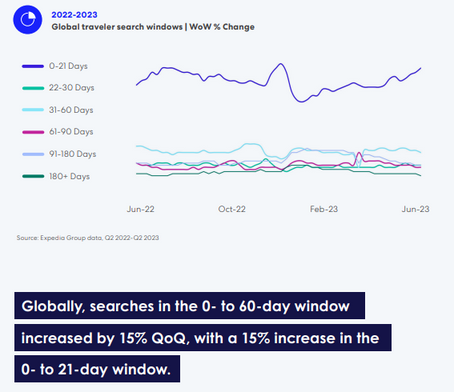 2022-2023
Global traveler search windows | WoW % Change

0-21 Days
22-30 Days
31-60 Days
61-90 Days
91-180 Days
180+ Days

Jun-22
Oct-22
Feb-23
Jun-23

Source: Expedia Group data, Q2 2022-Q2 2023

Globally, searches in the 0- to 60-day window increased by 15% QoQ, with a 15% increase in the 0- to 21-day window.